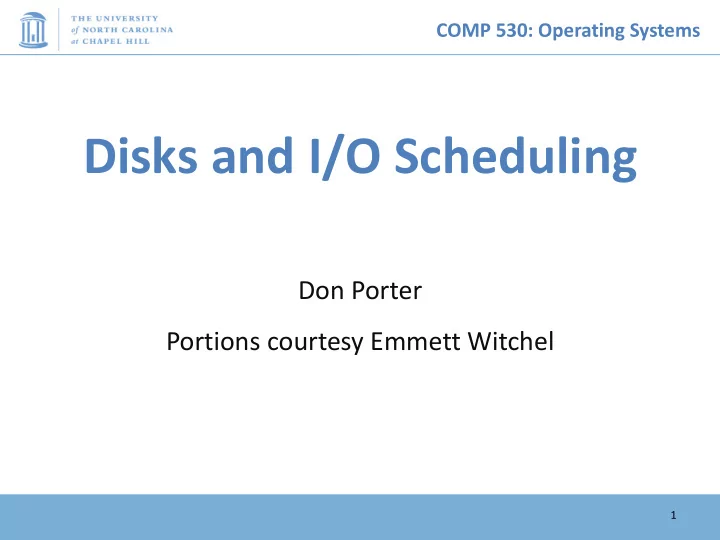 THE UNIVERSITY
of NORTH CAROLINA
at CHAPEL HILL

COMP 530: Operating Systems

Disks and I/O Scheduling

Don Porter

Portions courtesy Emmett Witchel

1